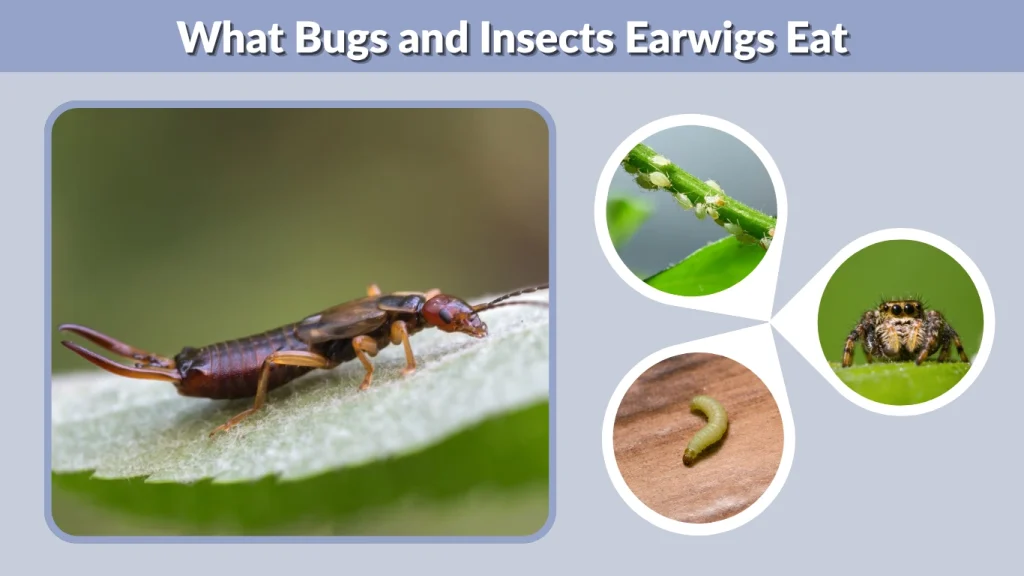 What Bugs and Insects Earwigs Eat